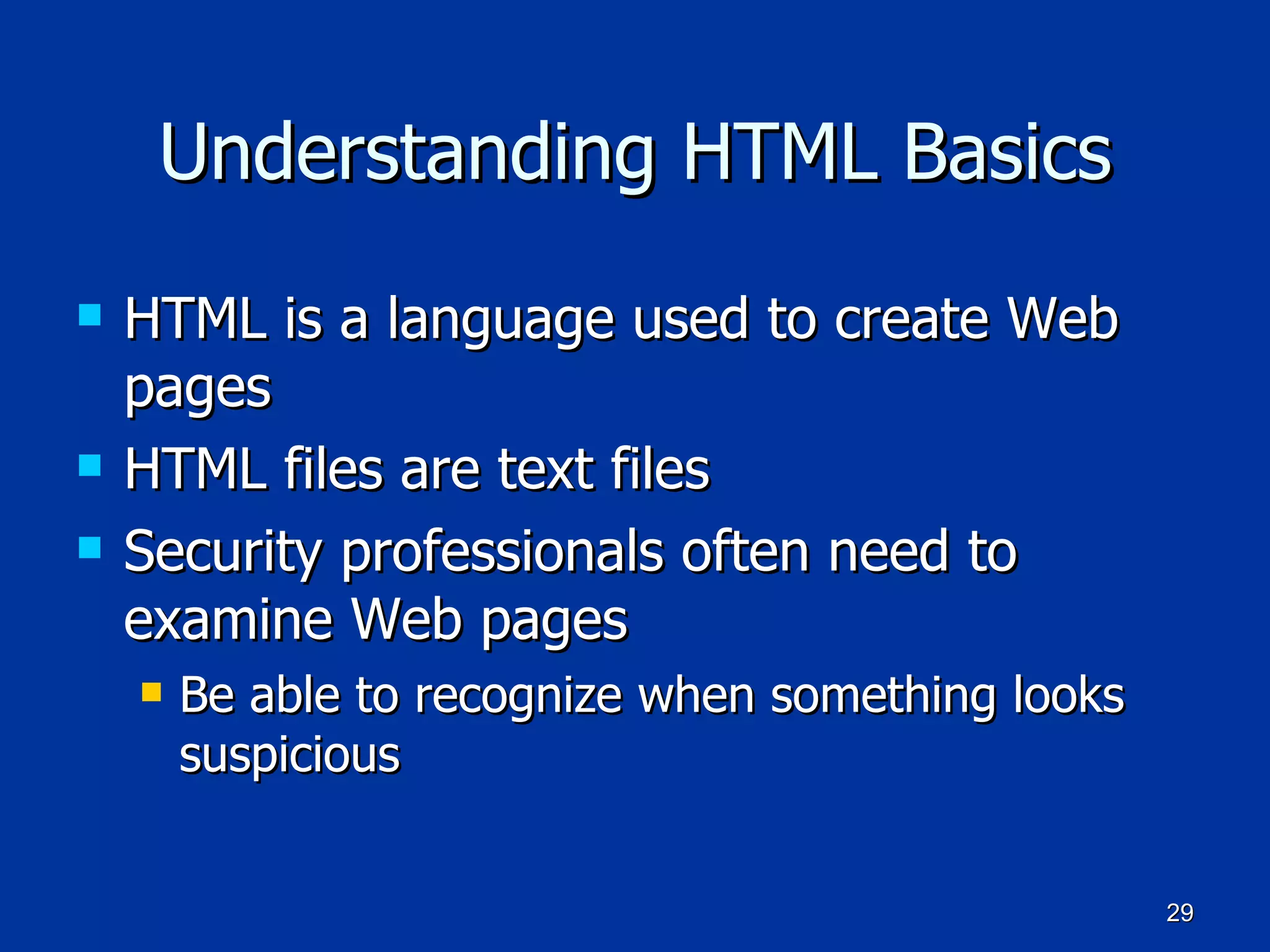 Understanding HTML Basics

- HTML is a language used to create Web pages
- HTML files are text files
- Security professionals often need to examine Web pages
  - Be able to recognize when something looks suspicious

29